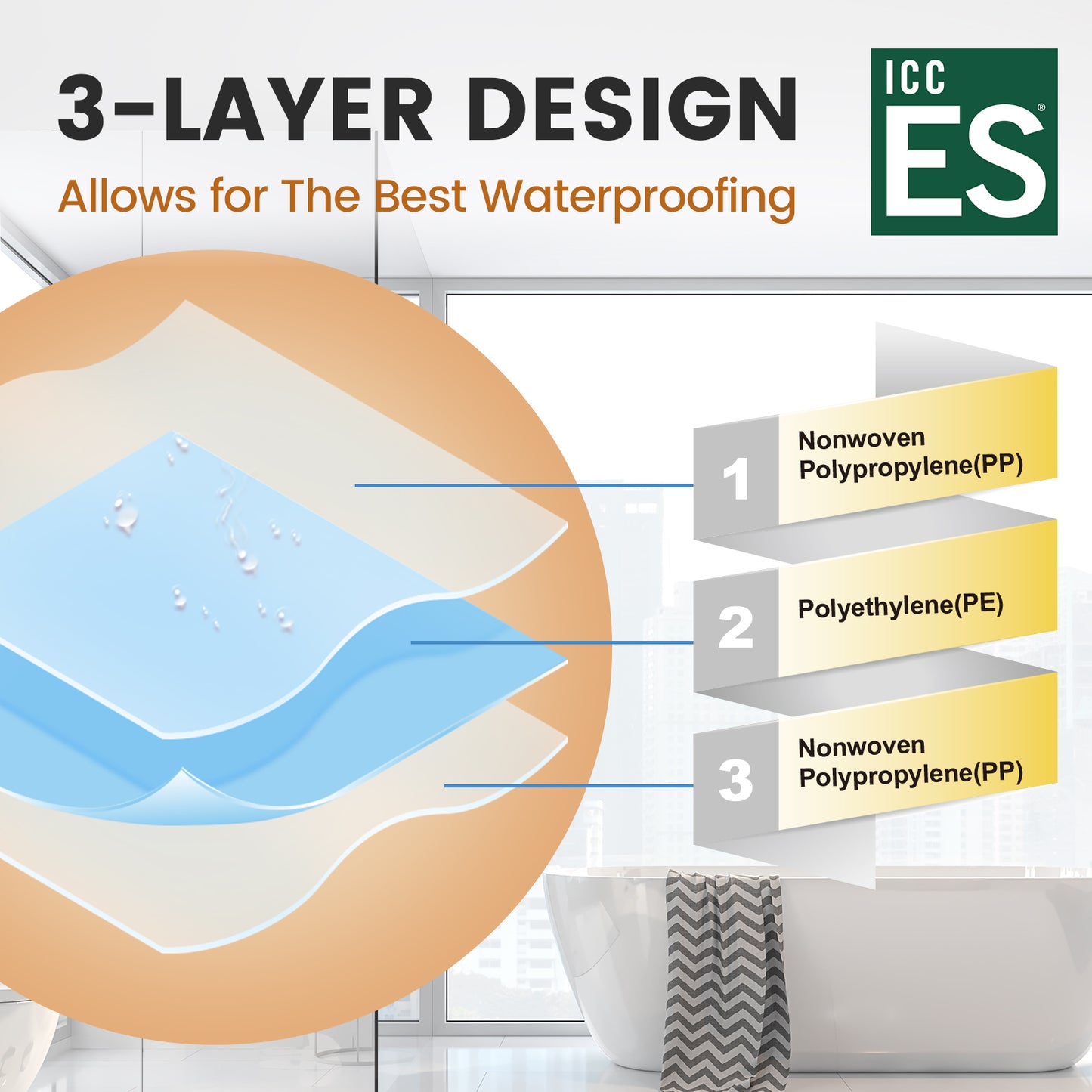 3-LAYER DESIGN

Allows for The Best Waterproofing

ICC
ES®

1 Nonwoven Polypropylene(PP)

2 Polyethylene(PE)

3 Nonwoven Polypropylene(PP)